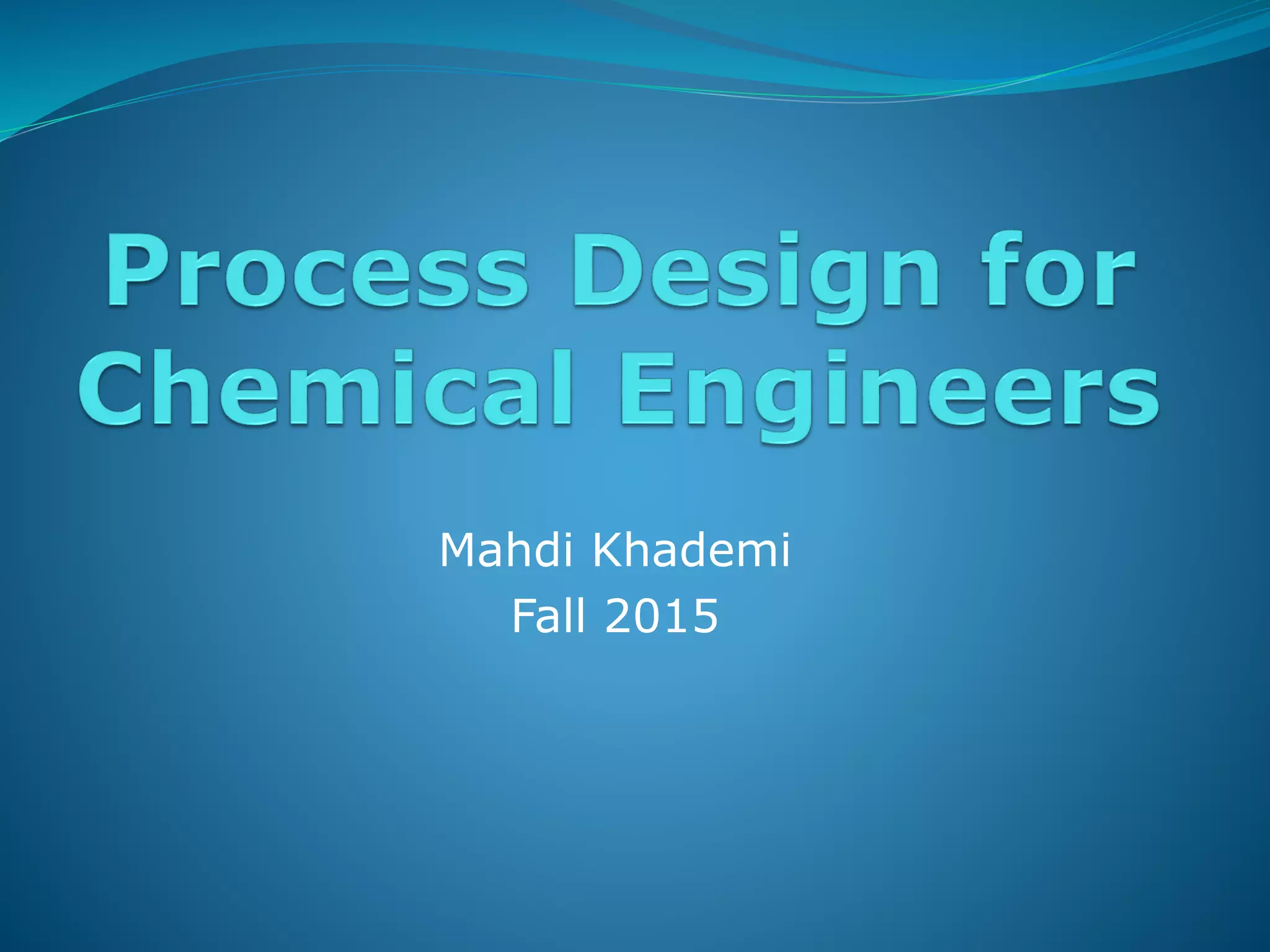 Process Design for Chemical Engineers

Mahdi Khademi
Fall 2015